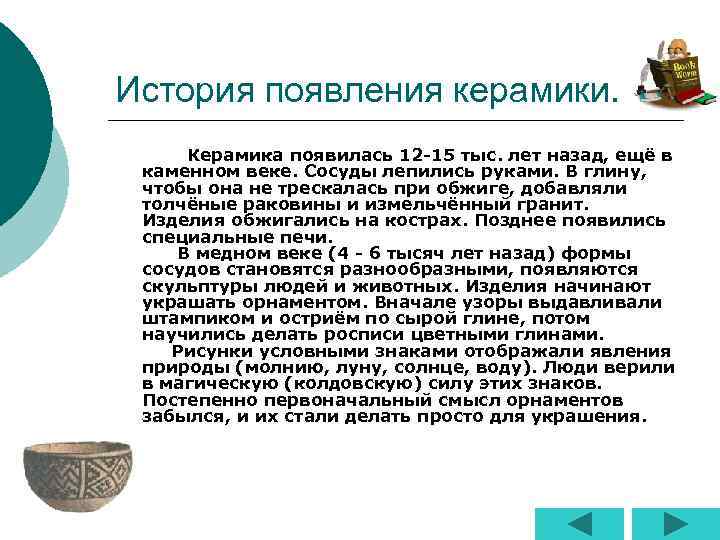 История появления керамики.

Book Worm

Керамика появилась 12-15 тыс. лет назад, ещё в каменном веке. Сосуды лепились руками. В глину, чтобы она не трескалась при обжиге, добавляли толчёные раковины и измельчённый гранит. Изделия обжигались на кострах. Позднее появились специальные печи.

В медном веке (4 - 6 тысяч лет назад) формы сосудов становятся разнообразными, появляются скульптуры людей и животных. Изделия начинают украшать орнаментом. Вначале узоры выдавливали штампиком и остриём по сырой глине, потом научились делать росписи цветными глинами.

Рисунки условными знаками отображали явления природы (молнию, луну, солнце, воду). Люди верили в магическую (колдовскую) силу этих знаков. Постепенно первоначальный смысл орнаментов забылся, и их стали делать просто для украшения.